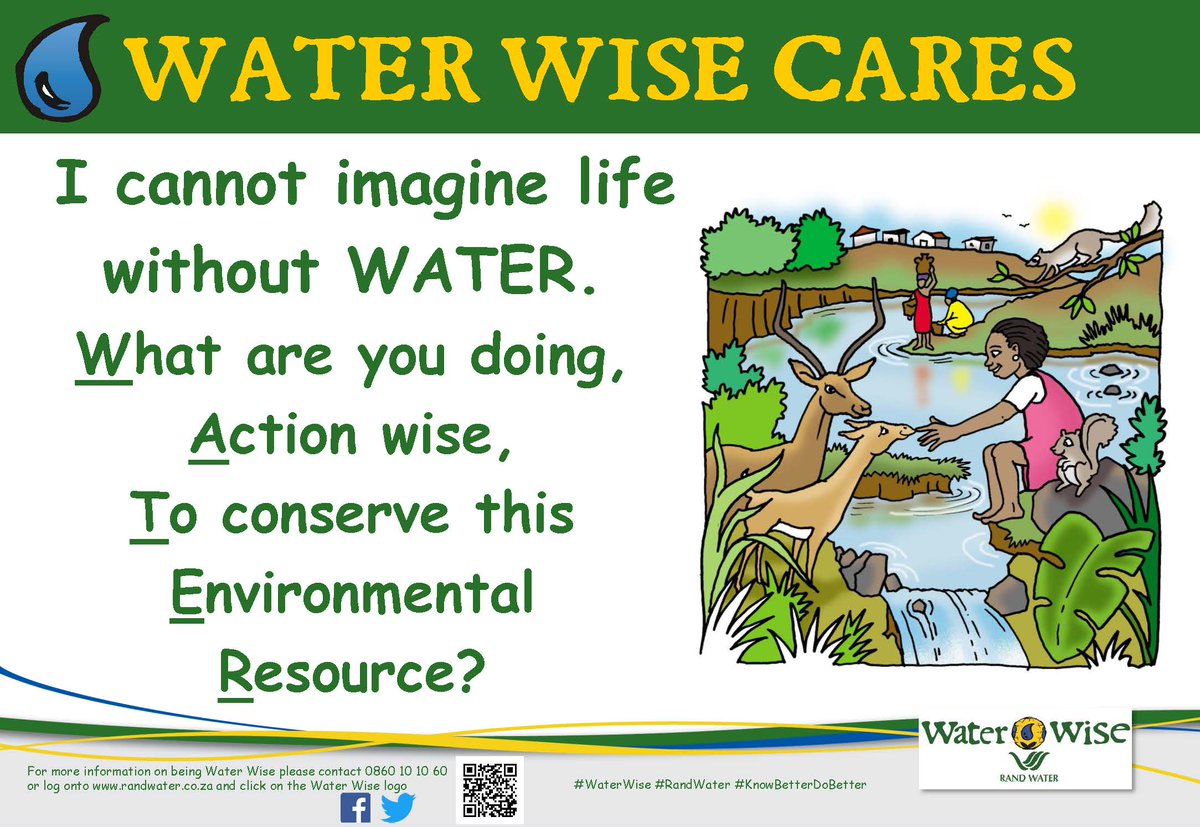 WATER WISE CARES

I cannot imagine life without WATER.
What are you doing,
Action wise,
To conserve this
Environmental
Resource?

For more information on being Water Wise please contact 0860 10 10 60 or log onto www.randwater.co.za and click on the Water Wise logo

#WaterWise #RandWater #KnowBetterDoBetter

Water Wise
RAND WATER